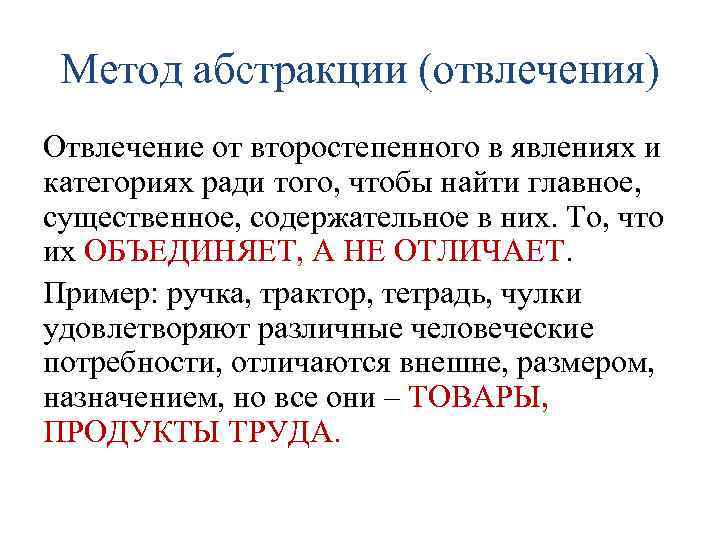 Метод абстракции (отвлечения)

Отвлечение от второстепенного в явлениях и категориях ради того, чтобы найти главное, существенное, содержательное в них. То, что их ОБЪЕДИНЯЕТ, А НЕ ОТЛИЧАЕТ.

Пример: ручка, трактор, тетрадь, чулки удовлетворяют различные человеческие потребности, отличаются внешне, размером, назначением, но все они – ТОВАРЫ, ПРОДУКТЫ ТРУДА.